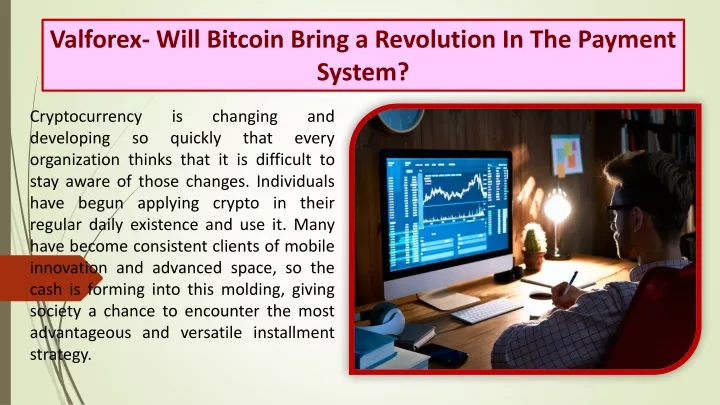 Valforex- Will Bitcoin Bring a Revolution In The Payment System?

Cryptocurrency is changing and developing so quickly that every organization thinks that it is difficult to stay aware of those changes. Individuals have begun applying crypto in their regular daily existence and use it. Many have become consistent clients of mobile innovation and advanced space, so the cash is forming into this molding, giving society a chance to encounter the most advantageous and versatile installment strategy.